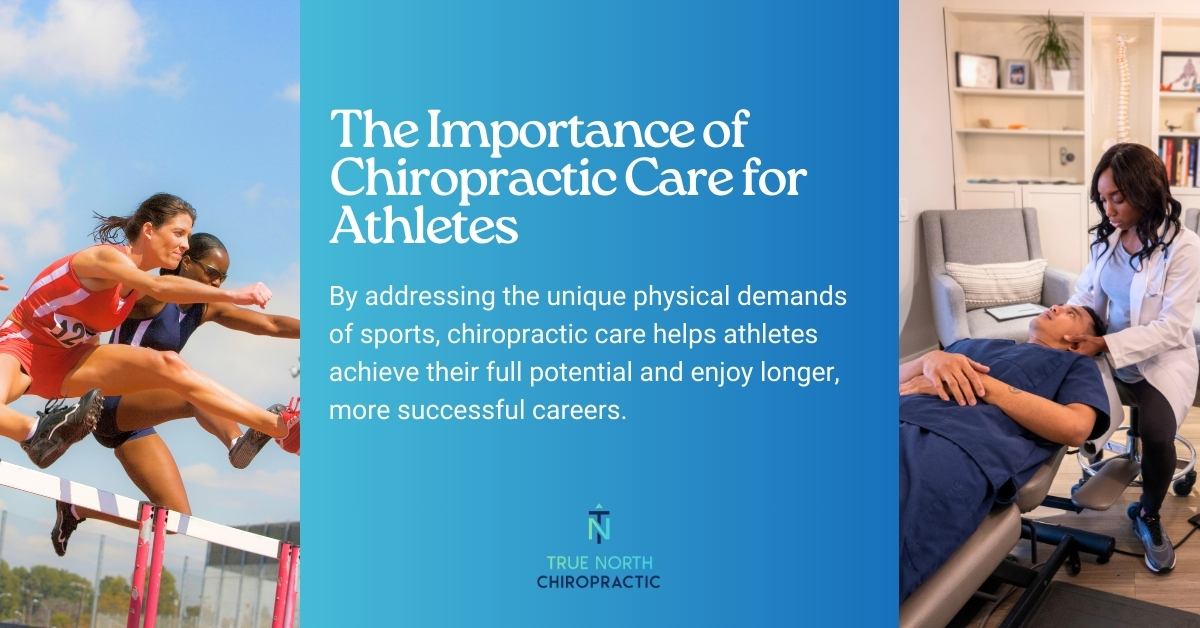 The Importance of Chiropractic Care for Athletes

By addressing the unique physical demands of sports, chiropractic care helps athletes achieve their full potential and enjoy longer, more successful careers.

TN
TRUE NORTH
CHIROPRACTIC